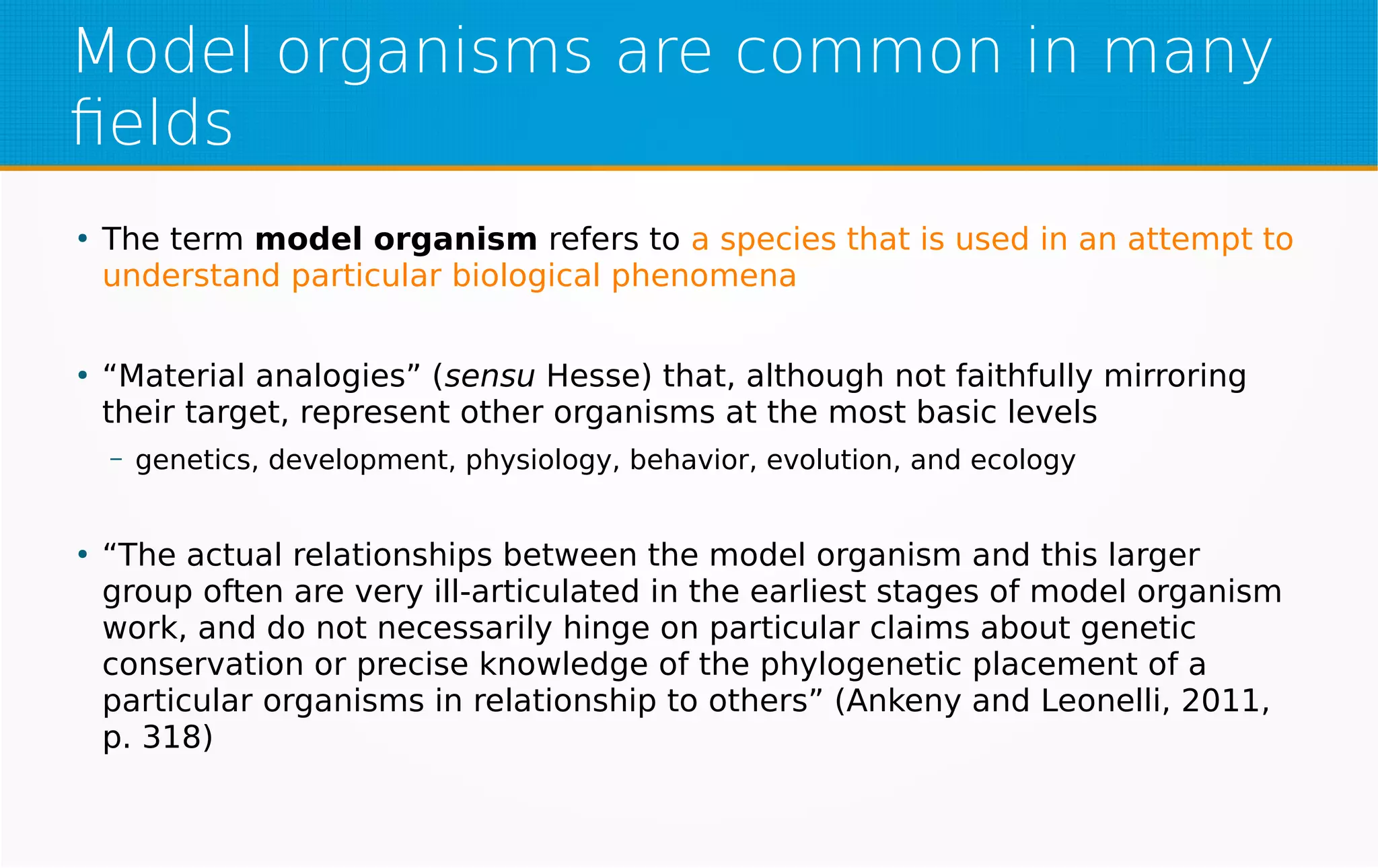 Model organisms are common in many fields

• The term model organism refers to a species that is used in an attempt to understand particular biological phenomena

• “Material analogies” (sensu Hesse) that, although not faithfully mirroring their target, represent other organisms at the most basic levels

– genetics, development, physiology, behavior, evolution, and ecology

• “The actual relationships between the model organism and this larger group often are very ill-articulated in the earliest stages of model organism work, and do not necessarily hinge on particular claims about genetic conservation or precise knowledge of the phylogenetic placement of a particular organisms in relationship to others” (Ankeny and Leonelli, 2011, p. 318)